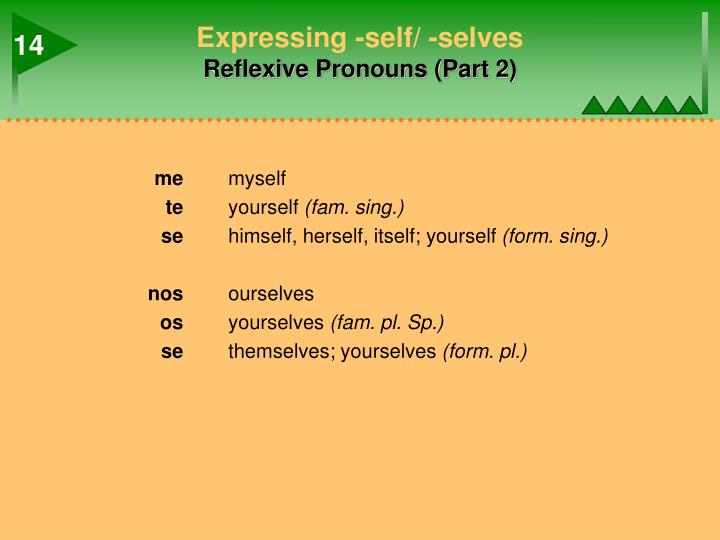 14

Expressing -self/ -selves
Reflexive Pronouns (Part 2)

me myself
te yourself (fam. sing.)
se himself, herself, itself; yourself (form. sing.)

nos ourselves
os yourselves (fam. pl. Sp.)
se themselves; yourselves (form. pl.)